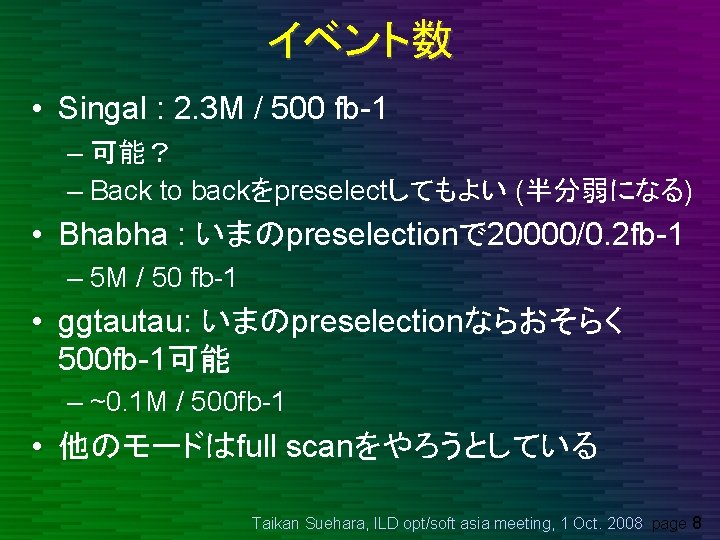 イベント数

• Singal : 2.3M / 500 fb-1
  – 可能？
  – Back to backをpreselectしてもよい (半分弱になる)
• Bhabha : いまのpreselectionで20000/0.2fb-1
  – 5M / 50 fb-1
• ggtautau: いまのpreselectionならおそらく500fb-1可能
  – ~0.1M / 500fb-1
• 他のモードはfull scanをやろうとしている

Taikan Suehara, ILD opt/soft asia meeting, 1 Oct. 2008 page 8